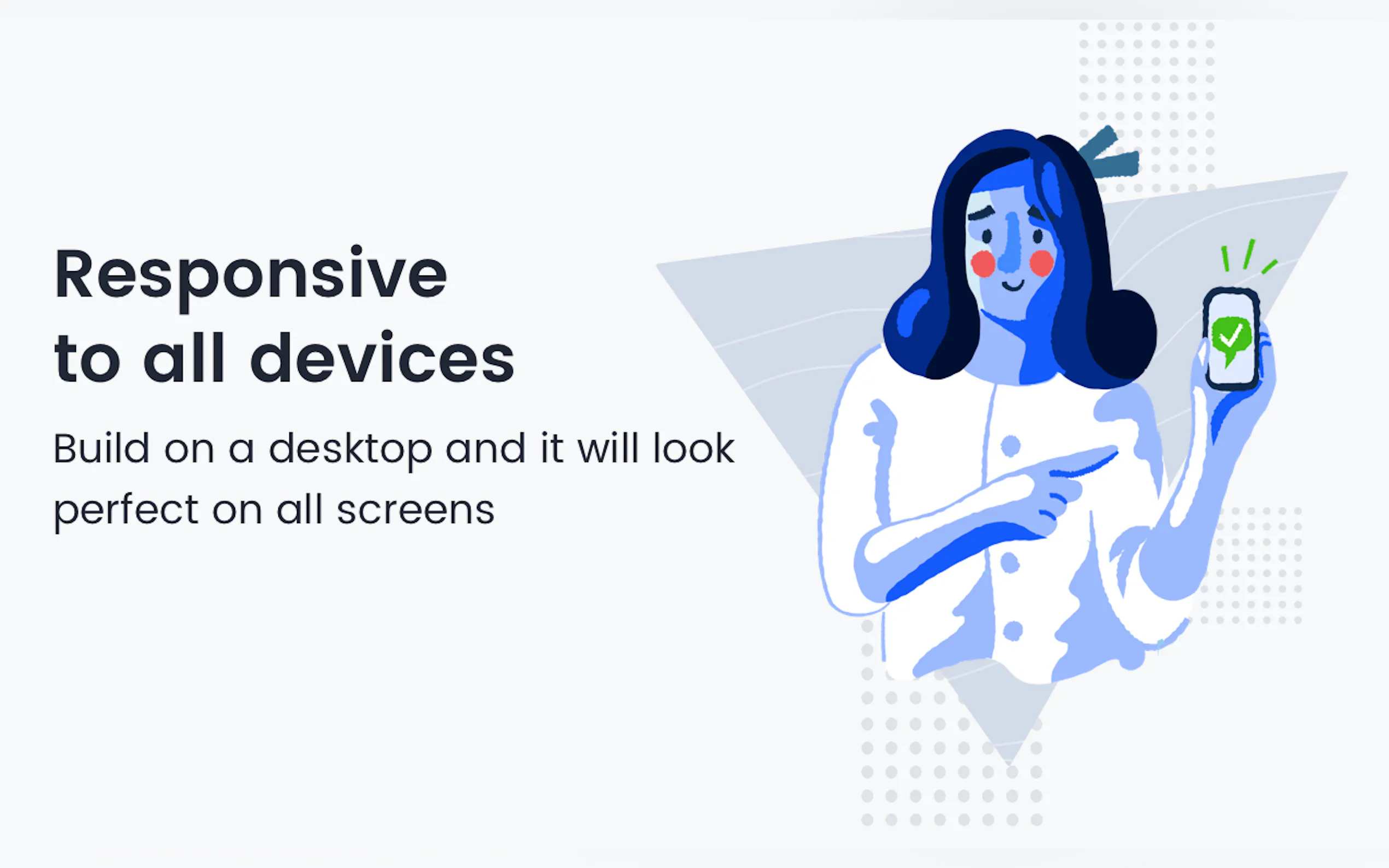 Responsive to all devices

Build on a desktop and it will look perfect on all screens